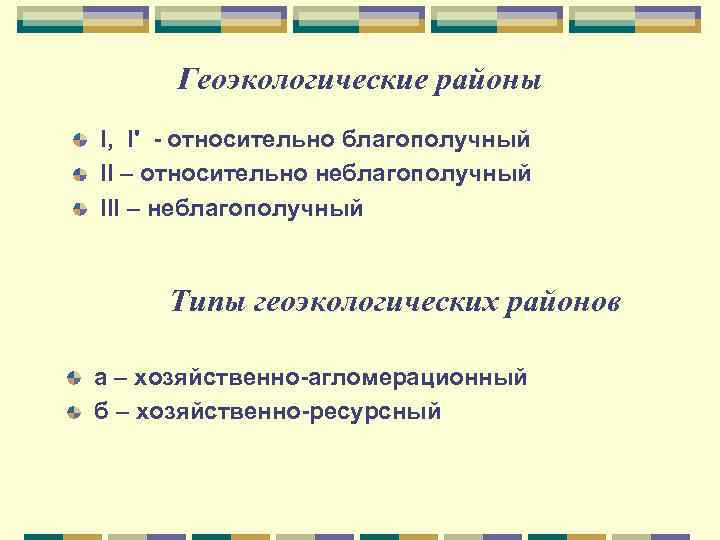 Геоэкологические районы

I, I' - относительно благополучный
II – относительно неблагополучный
III – неблагополучный

Типы геоэкологических районов

а – хозяйственно-агломерационный
б – хозяйственно-ресурсный